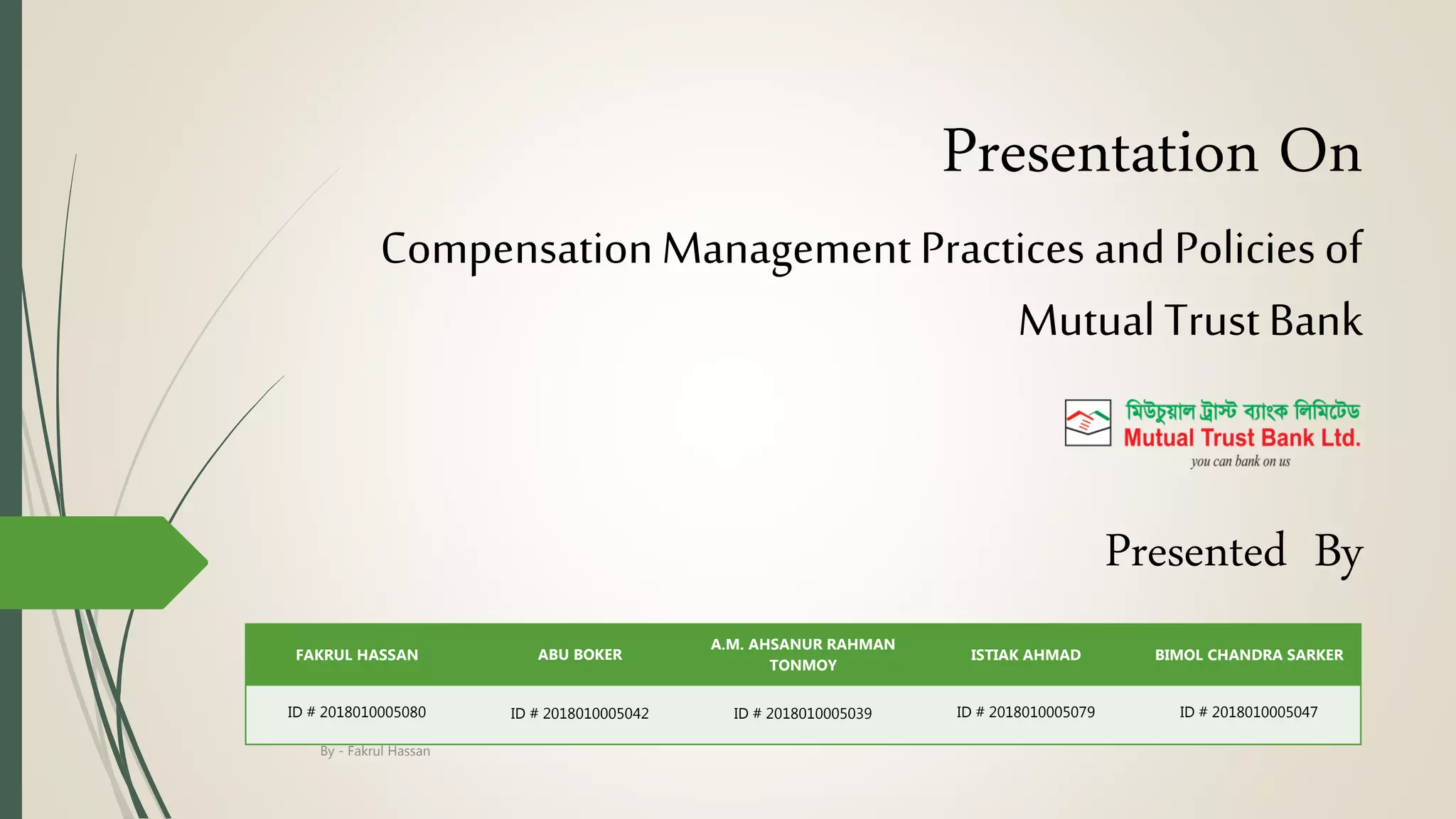 Presentation On

Compensation Management Practices and Policies of Mutual Trust Bank

মিউচুয়াল ট্রাস্ট ব্যাংক লিমিটেড
Mutual Trust Bank Ltd.
you can bank on us

Presented By

| FAKRUL HASSAN | ABU BOKER | A.M. AHSANUR RAHMAN TONMOY | ISTIAK AHMAD | BIMOL CHANDRA SARKER |
|---|---|---|---|---|
| ID # 2018010005080 | ID # 2018010005042 | ID # 2018010005039 | ID # 2018010005079 | ID # 2018010005047 |

By - Fakrul Hassan